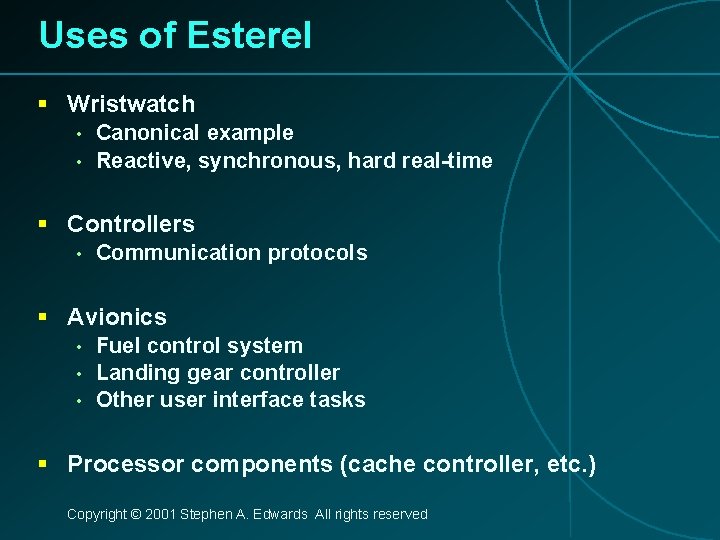 Uses of Esterel

▪ Wristwatch
• Canonical example
• Reactive, synchronous, hard real-time

▪ Controllers
• Communication protocols

▪ Avionics
• Fuel control system
• Landing gear controller
• Other user interface tasks

▪ Processor components (cache controller, etc.)

Copyright © 2001 Stephen A. Edwards All rights reserved